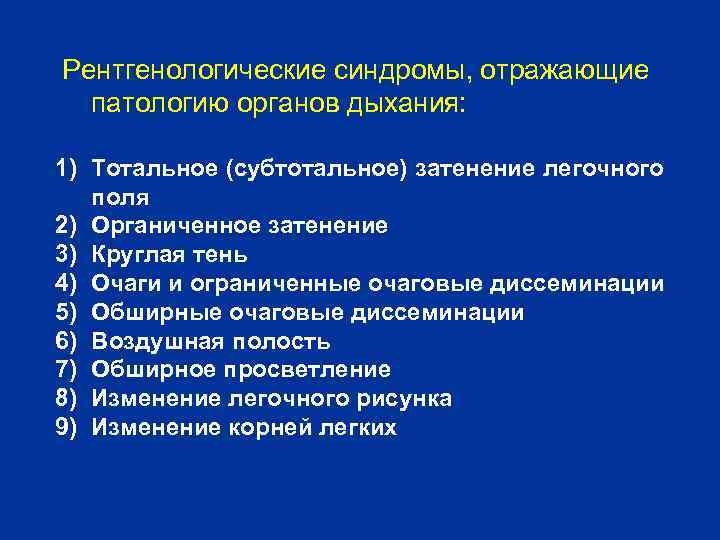 Рентгенологические синдромы, отражающие патологию органов дыхания:

1) Тотальное (субтотальное) затенение легочного поля
2) Органиченное затенение
3) Круглая тень
4) Очаги и ограниченные очаговые диссеминации
5) Обширные очаговые диссеминации
6) Воздушная полость
7) Обширное просветление
8) Изменение легочного рисунка
9) Изменение корней легких